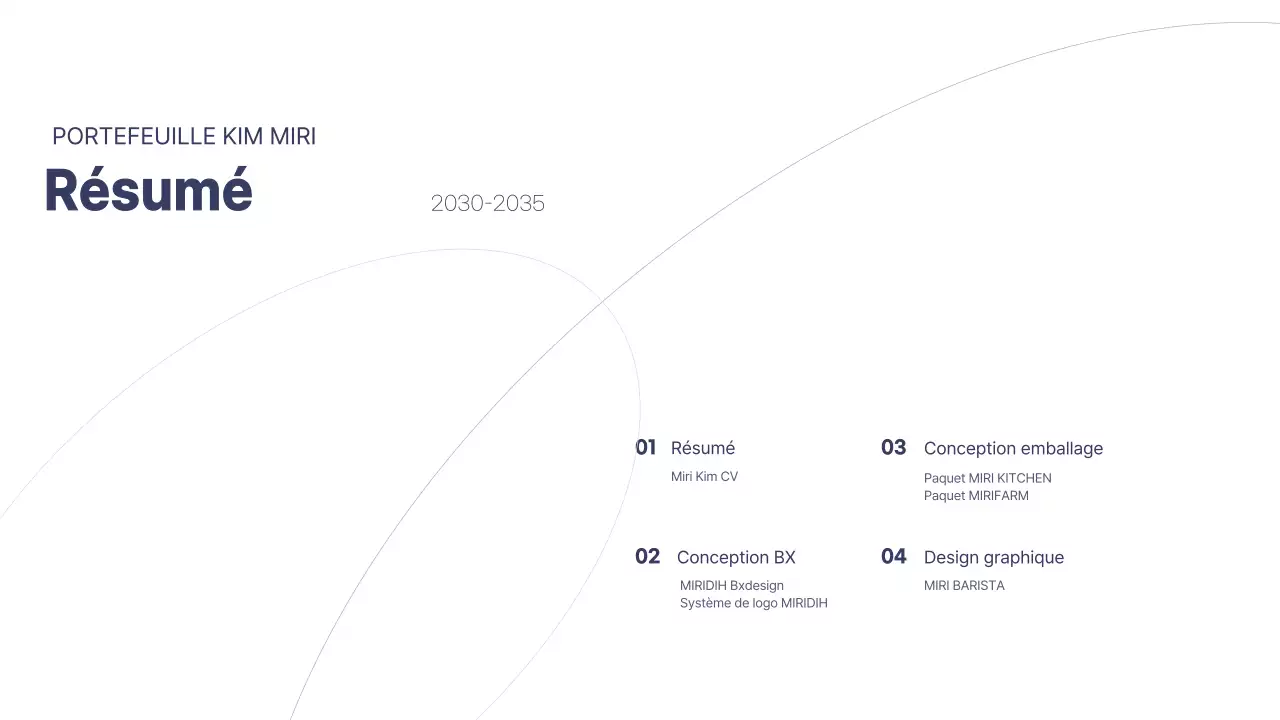 PORTEFEUILLE KIM MIRI

Résumé

2030-2035

01 Résumé

Miri Kim CV

02 Conception BX

MIRIDIH Bxdesign
Système de logo MIRIDIH

03 Conception emballage

Paquet MIRI KITCHEN
Paquet MIRIFARM

04 Design graphique

MIRI BARISTA